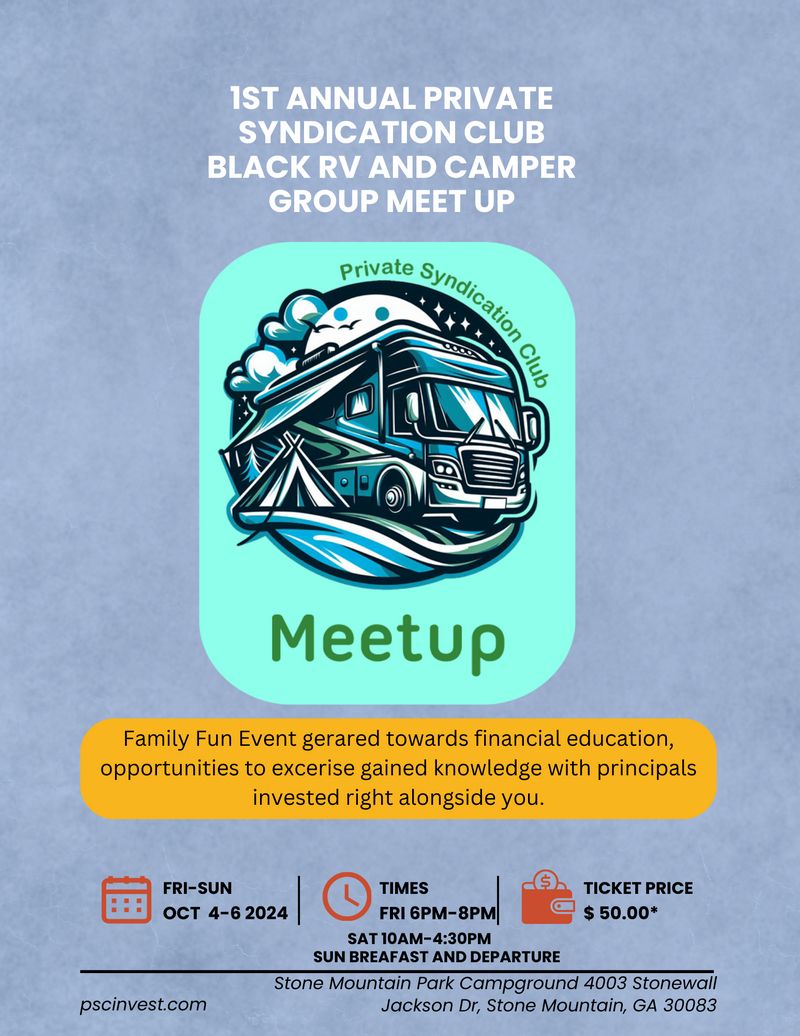 1ST ANNUAL PRIVATE SYNDICATION CLUB BLACK RV AND CAMPER GROUP MEET UP

Private Syndication Club

Meetup

Family Fun Event gerared towards financial education, opportunities to excerise gained knowledge with principals invested right alongside you.

FRI-SUN
OCT 4-6 2024

TIMES
FRI 6PM-8PM
SAT 10AM-4:30PM
SUN BREAFAST AND DEPARTURE

TICKET PRICE
$ 50.00*

pscinvest.com

Stone Mountain Park Campground 4003 Stonewall Jackson Dr, Stone Mountain, GA 30083